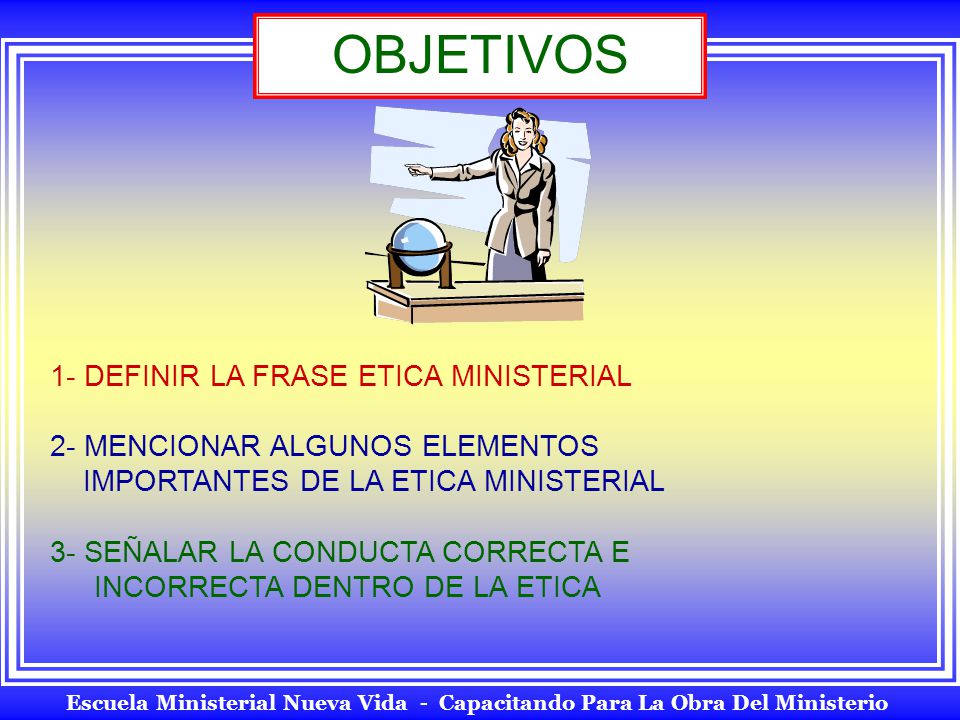 OBJETIVOS

1- DEFINIR LA FRASE ETICA MINISTERIAL

2- MENCIONAR ALGUNOS ELEMENTOS IMPORTANTES DE LA ETICA MINISTERIAL

3- SEÑALAR LA CONDUCTA CORRECTA E INCORRECTA DENTRO DE LA ETICA

Escuela Ministerial Nueva Vida - Capacitando Para La Obra Del Ministerio